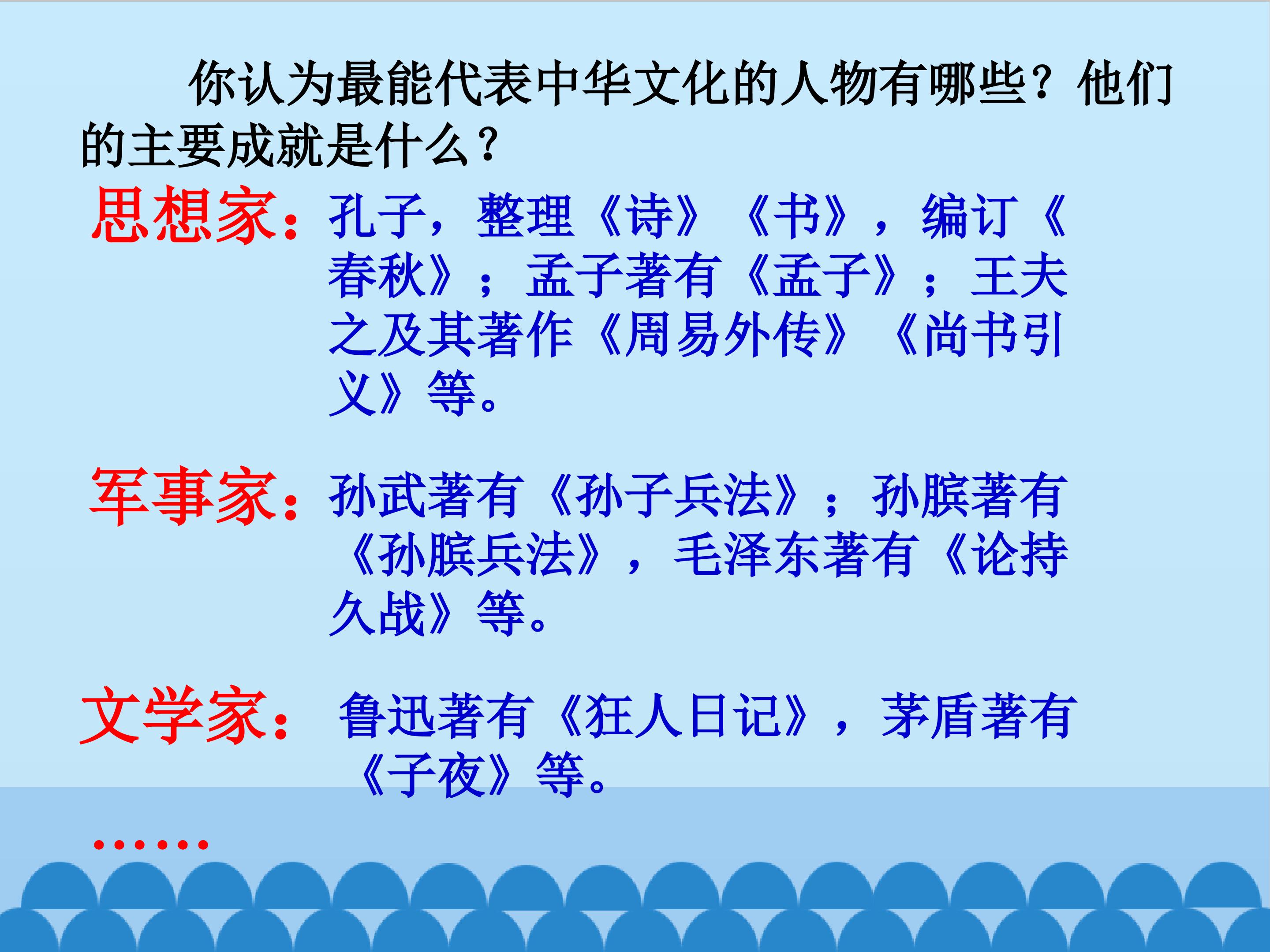 你认为最能代表中华文化的人物有哪些？他们的主要成就是什么？

思想家：孔子，整理《诗》《书》，编订《春秋》；孟子著有《孟子》；王夫之及其著作《周易外传》《尚书引义》等。

军事家：孙武著有《孙子兵法》；孙膑著有《孙膑兵法》，毛泽东著有《论持久战》等。

文学家：鲁迅著有《狂人日记》，茅盾著有《子夜》等。

……